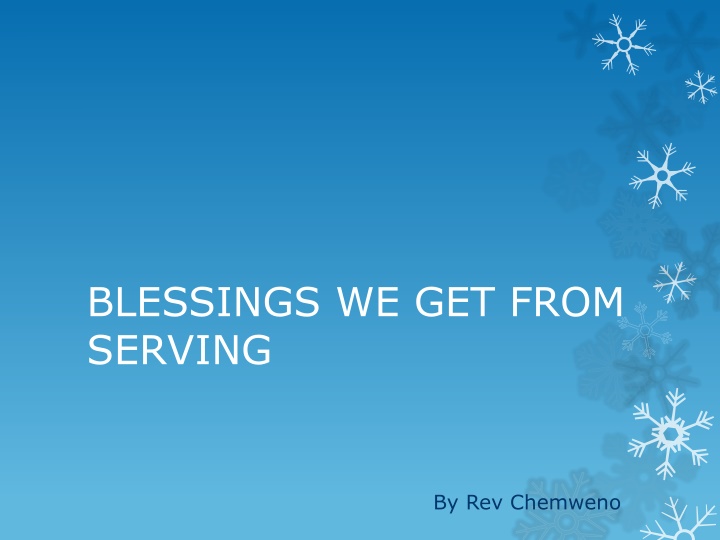 BLESSINGS WE GET FROM SERVING

By Rev Chemweno